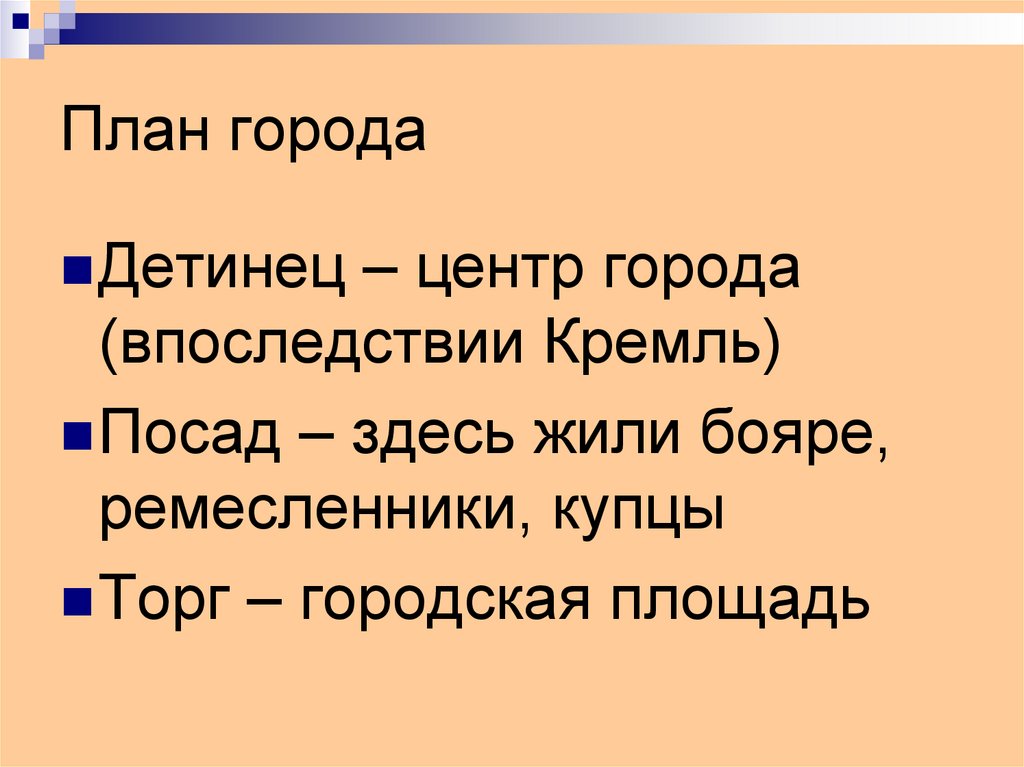 План города

Детинец – центр города (впоследствии Кремль)

Посад – здесь жили бояре, ремесленники, купцы

Торг – городская площадь